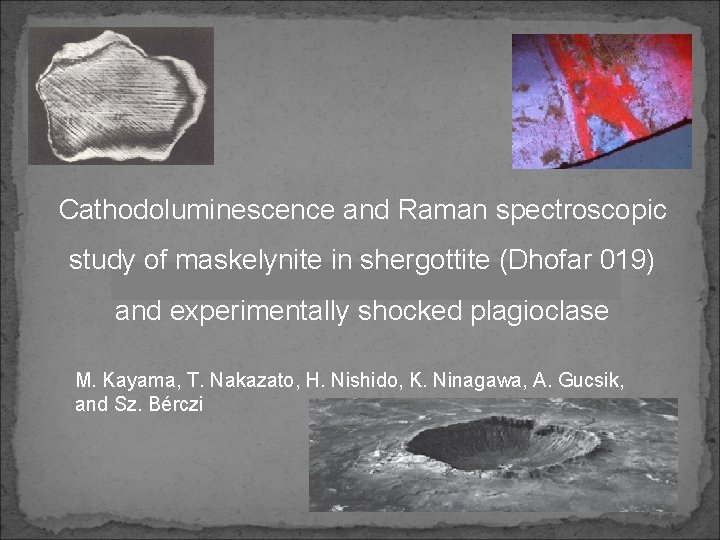 Cathodoluminescence and Raman spectroscopic study of maskelynite in shergottite (Dhofar 019) and experimentally shocked plagioclase

M. Kayama, T. Nakazato, H. Nishido, K. Ninagawa, A. Gucsik, and Sz. Bérczi